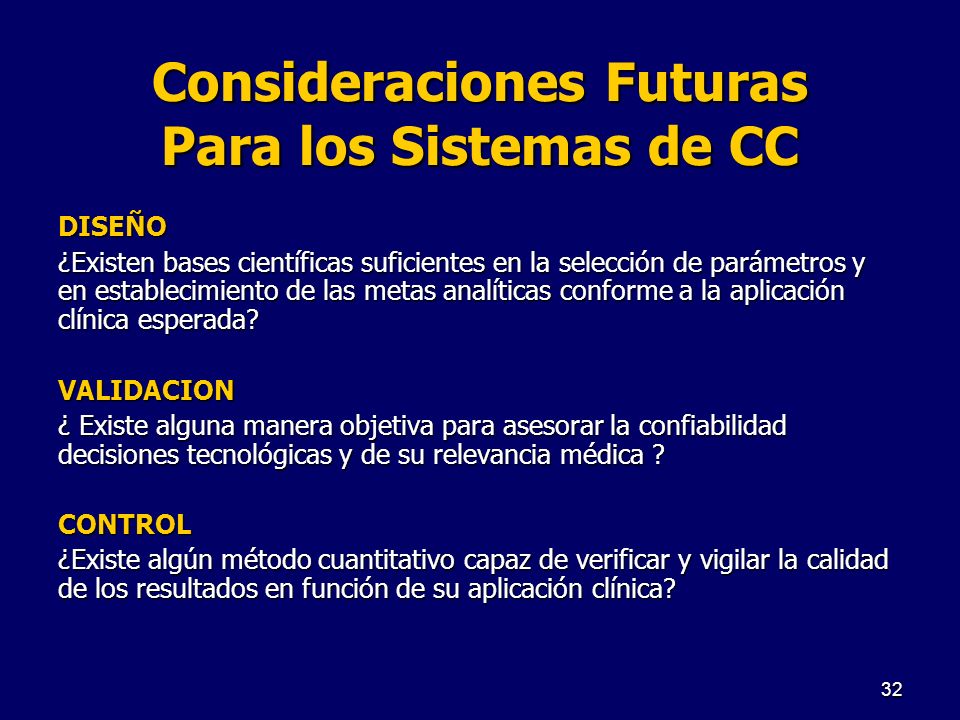 Consideraciones Futuras Para los Sistemas de CC

DISEÑO

¿Existen bases científicas suficientes en la selección de parámetros y en establecimiento de las metas analíticas conforme a la aplicación clínica esperada?

VALIDACION

¿ Existe alguna manera objetiva para asesorar la confiabilidad decisiones tecnológicas y de su relevancia médica ?

CONTROL

¿Existe algún método cuantitativo capaz de verificar y vigilar la calidad de los resultados en función de su aplicación clínica?

32